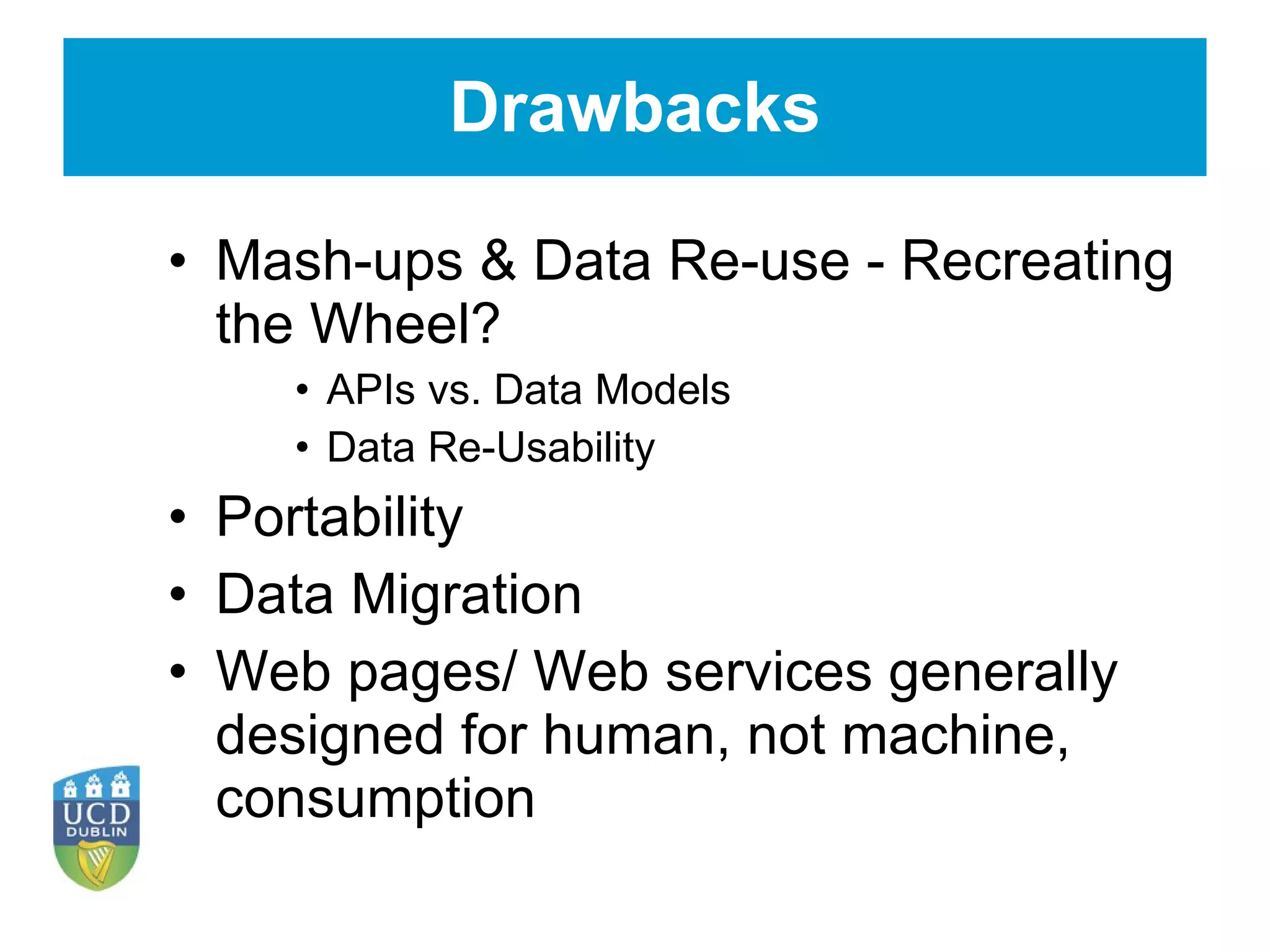 Drawbacks

• Mash-ups & Data Re-use - Recreating the Wheel?
  • APIs vs. Data Models
  • Data Re-Usability
• Portability
• Data Migration
• Web pages/ Web services generally designed for human, not machine, consumption

UCD
DUBLIN